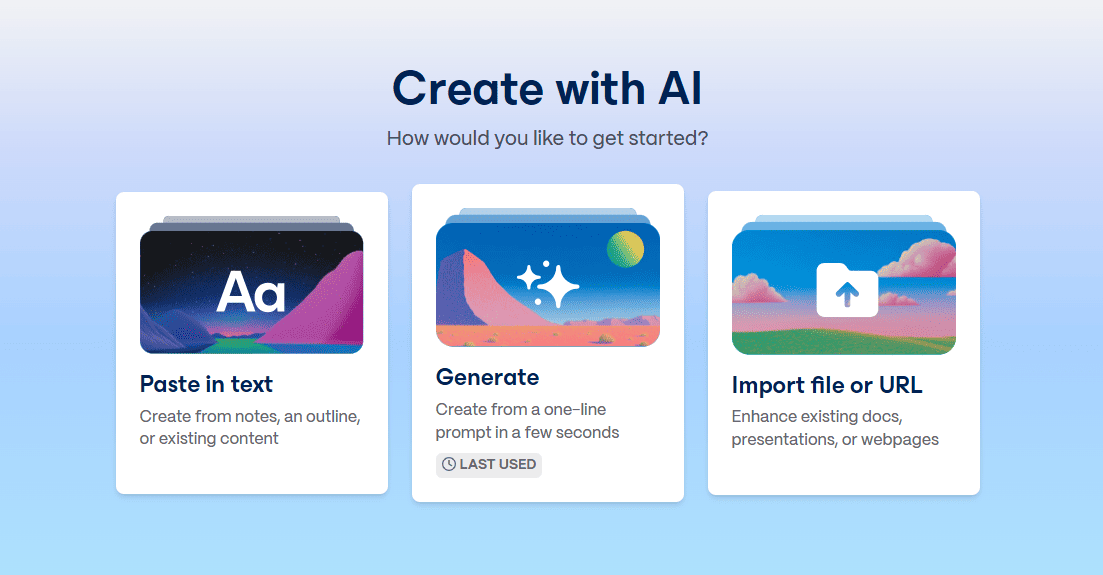 Create with AI

How would you like to get started?

Aa

Paste in text

Create from notes, an outline, or existing content

Generate

Create from a one-line prompt in a few seconds

LAST USED

Import file or URL

Enhance existing docs, presentations, or webpages